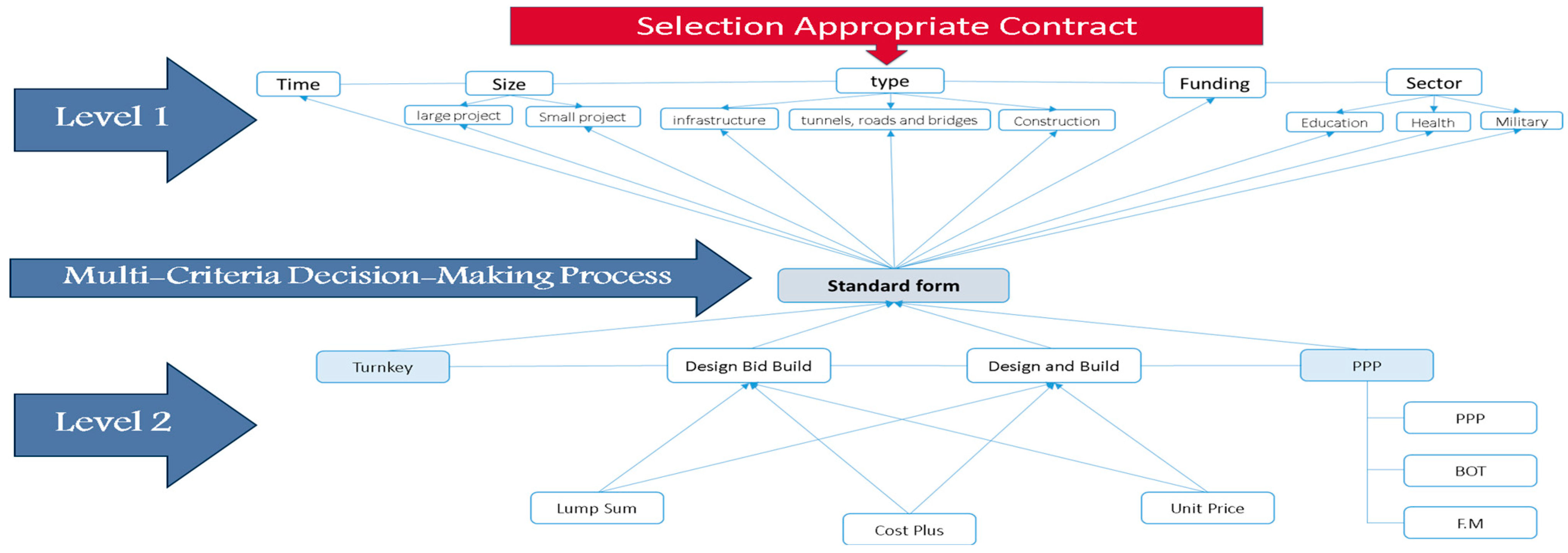 Selection Appropriate Contract

Level 1

Time

Size

large project

Small project

type

infrastructure

tunnels, roads and bridges

Construction

Funding

Sector

Education

Health

Military

Multi–Criteria Decision–Making Process

Standard form

Level 2

Turnkey

Design Bid Build

Design and Build

PPP

PPP

BOT

F.M

Lump Sum

Cost Plus

Unit Price